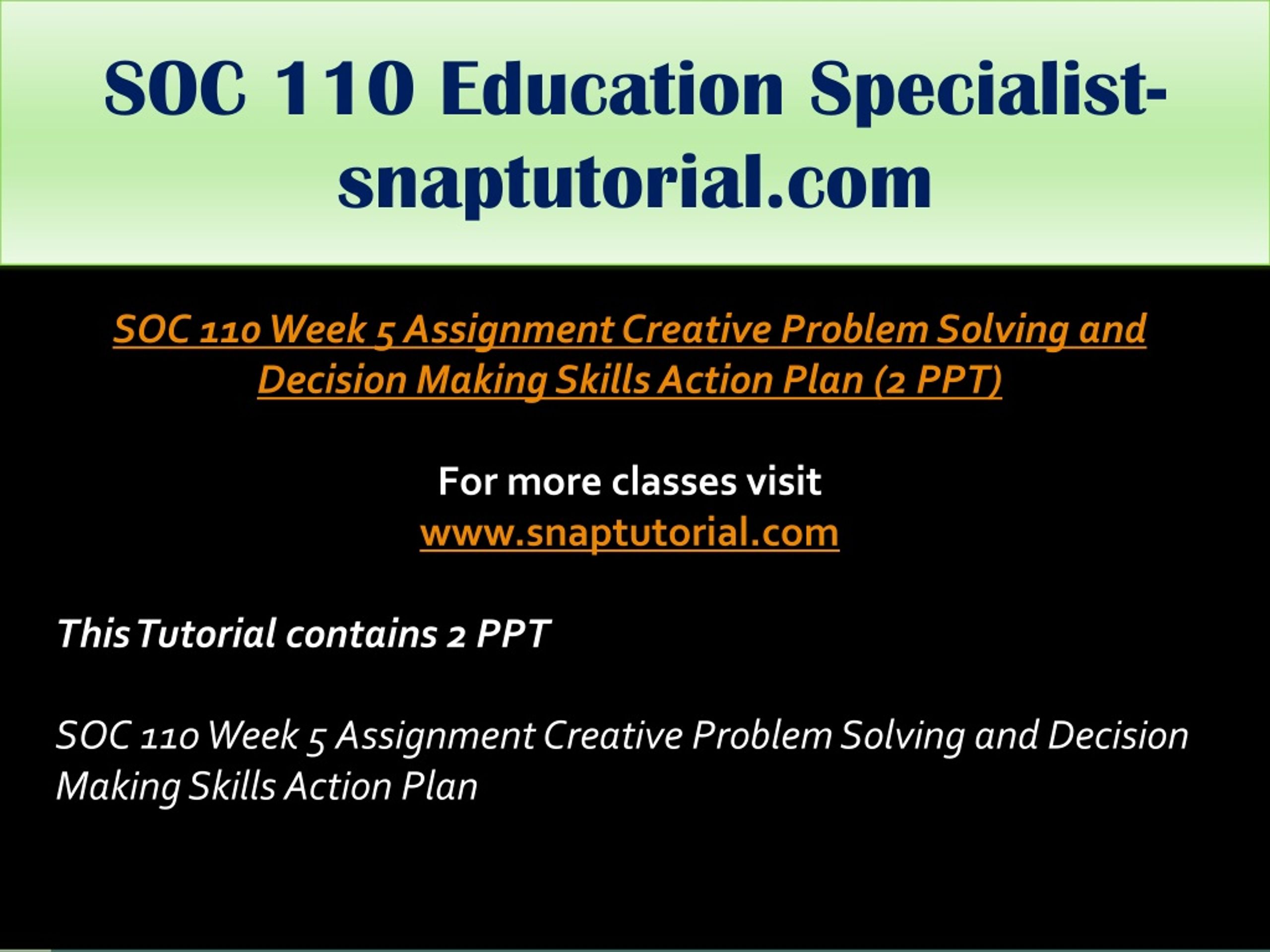 SOC 110 Education Specialist-snaptutorial.com

SOC 110 Week 5 Assignment Creative Problem Solving and Decision Making Skills Action Plan (2 PPT)

For more classes visit
www.snaptutorial.com

This Tutorial contains 2 PPT

SOC 110 Week 5 Assignment Creative Problem Solving and Decision Making Skills Action Plan